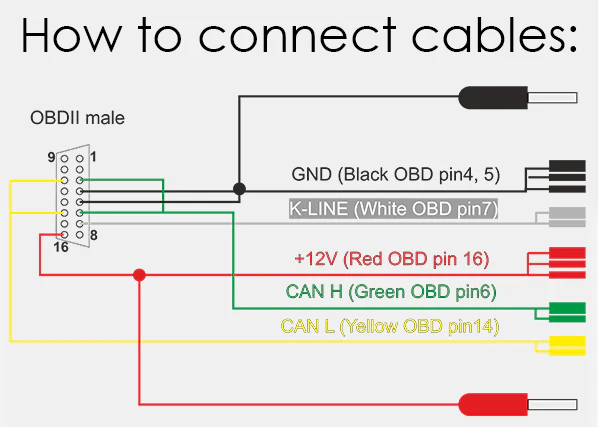 How to connect cables:

OBDII male

9 1

16 8

GND (Black OBD pin4, 5)

K-LINE (White OBD pin7)

+12V (Red OBD pin 16)

CAN H (Green OBD pin6)

CAN L (Yellow OBD pin14)